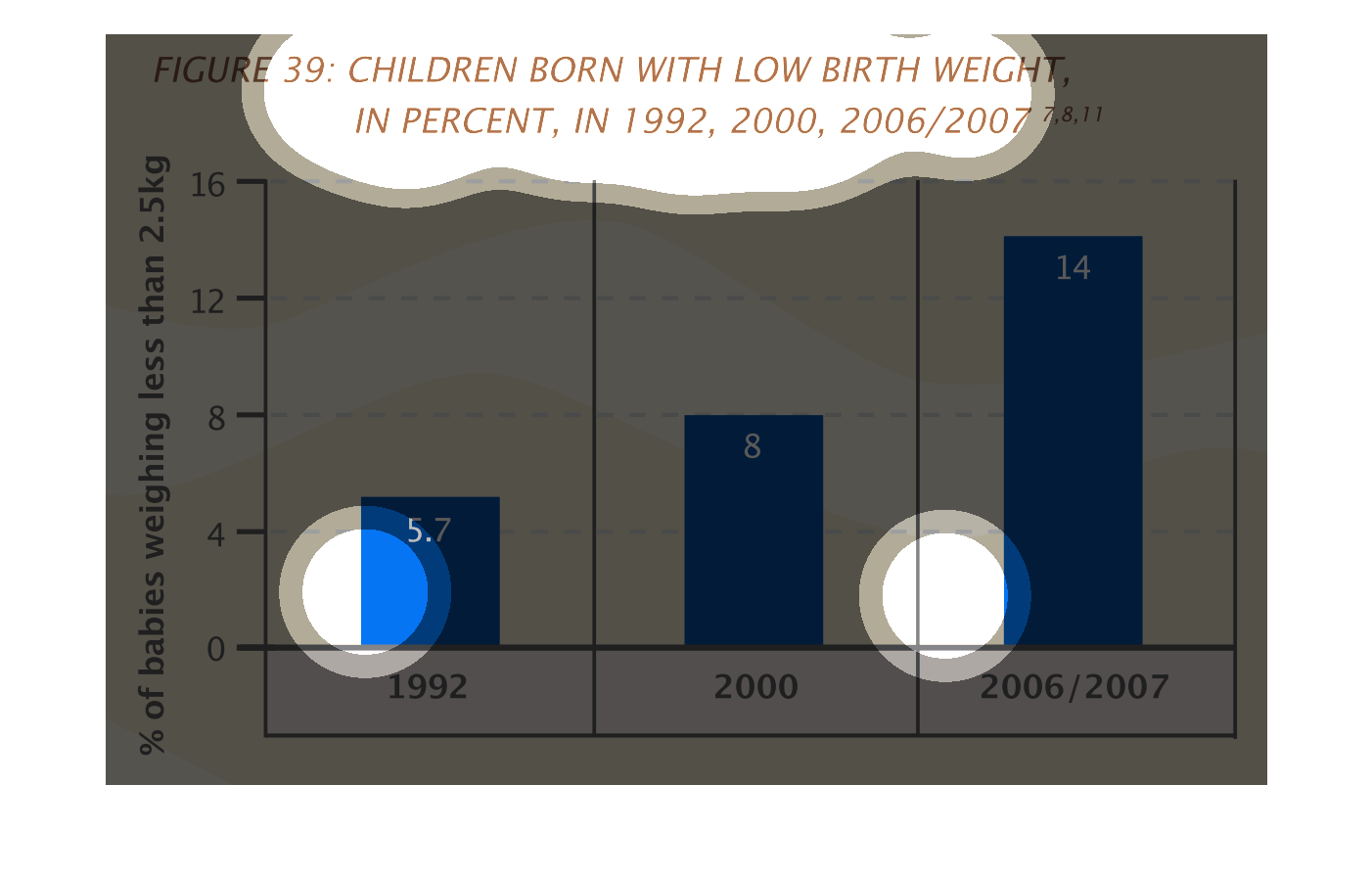 FIGURE 39: CHILDREN BORN WITH LOW BIRTH WEIGHT, IN PERCENT, IN 1992, 2000, 2006/2007 $^{7,8,11}$

% of babies weighing less than 2.5kg

16
12
8
4
0

5.7
8
14

1992
2000
2006/2007